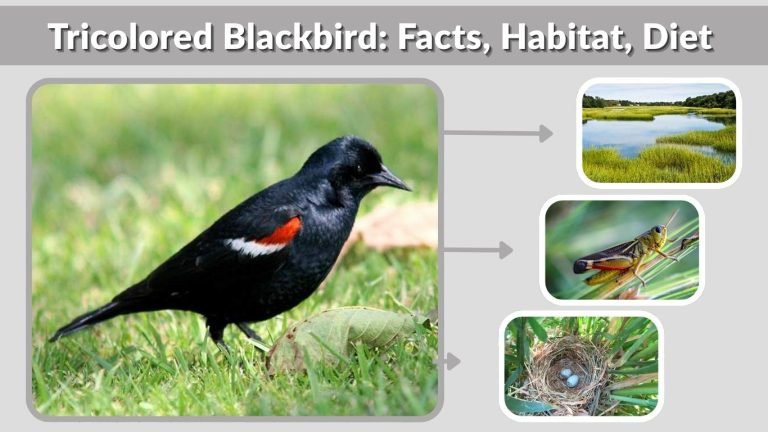 Tricolored Blackbird: Facts, Habitat, Diet